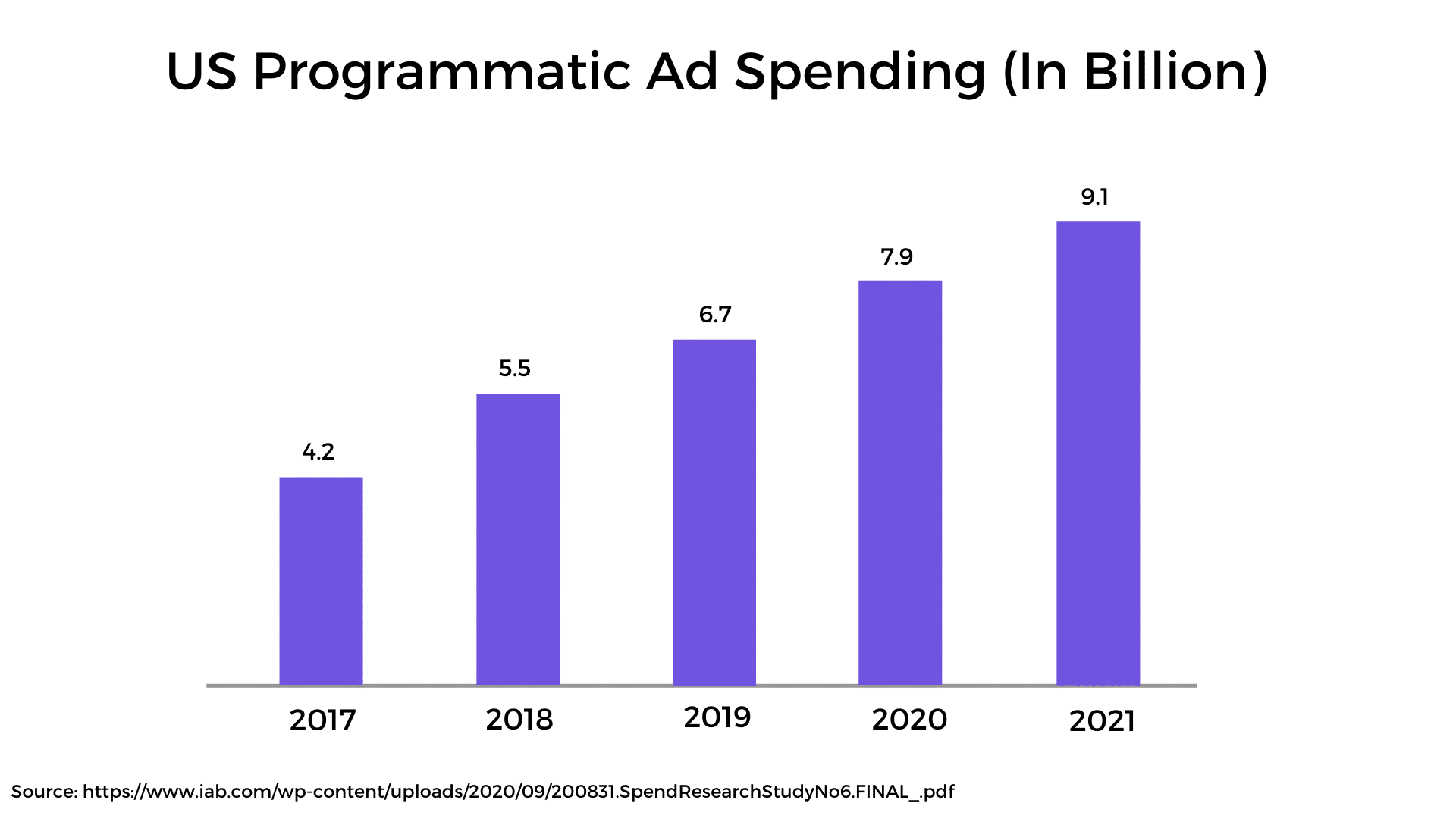 US Programmatic Ad Spending (In Billion)

4.2
5.5
6.7
7.9
9.1

2017
2018
2019
2020
2021

Source: https://www.iab.com/wp-content/uploads/2020/09/200831.SpendResearchStudyNo6.FINAL_.pdf